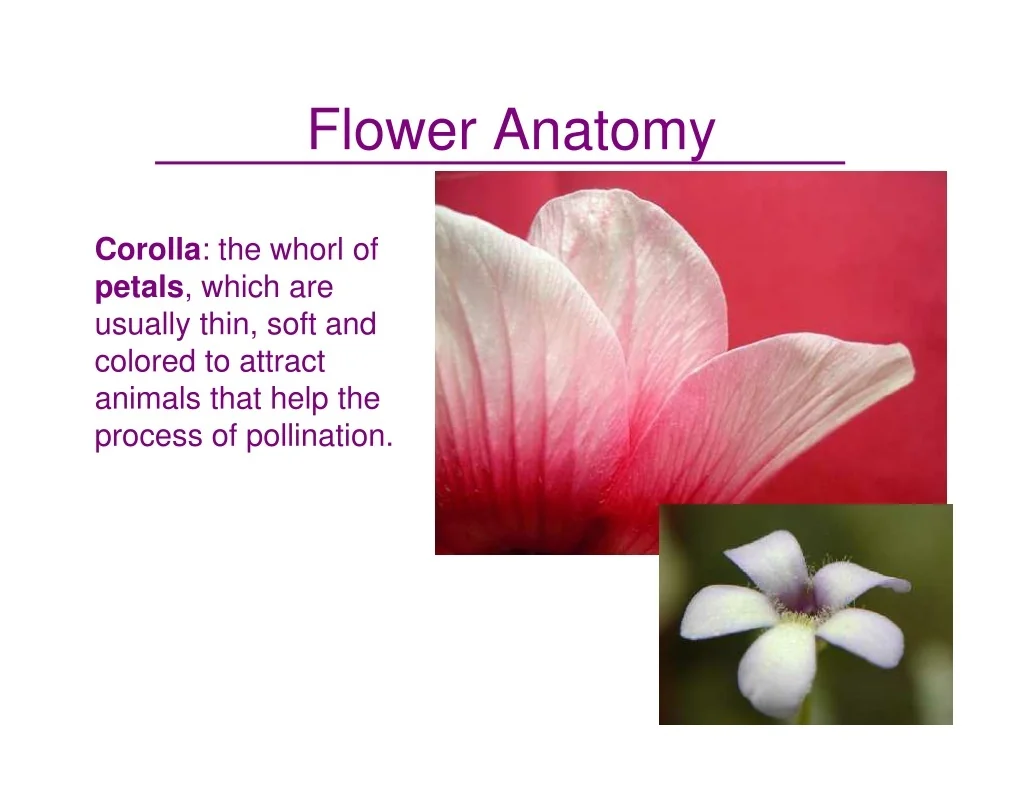 Flower Anatomy

Corolla: the whorl of petals, which are usually thin, soft and colored to attract animals that help the process of pollination.